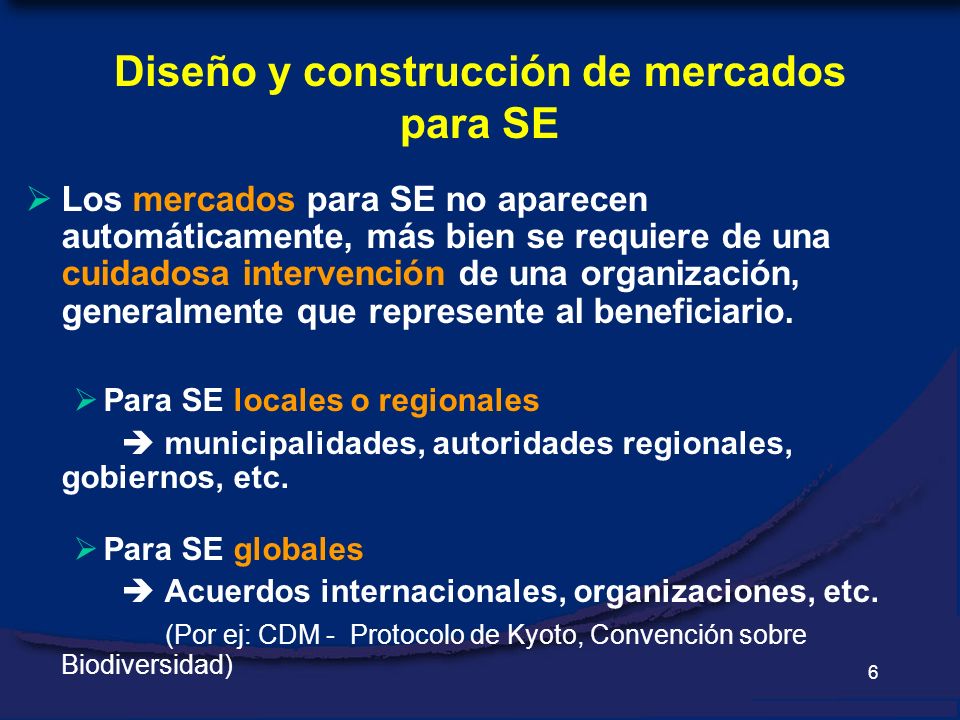 Diseño y construcción de mercados para SE

➢ Los mercados para SE no aparecen automáticamente, más bien se requiere de una cuidadosa intervención de una organización, generalmente que represente al beneficiario.

➢ Para SE locales o regionales

➔ municipalidades, autoridades regionales, gobiernos, etc.

➢ Para SE globales

➔ Acuerdos internacionales, organizaciones, etc.

(Por ej: CDM - Protocolo de Kyoto, Convención sobre Biodiversidad)

6